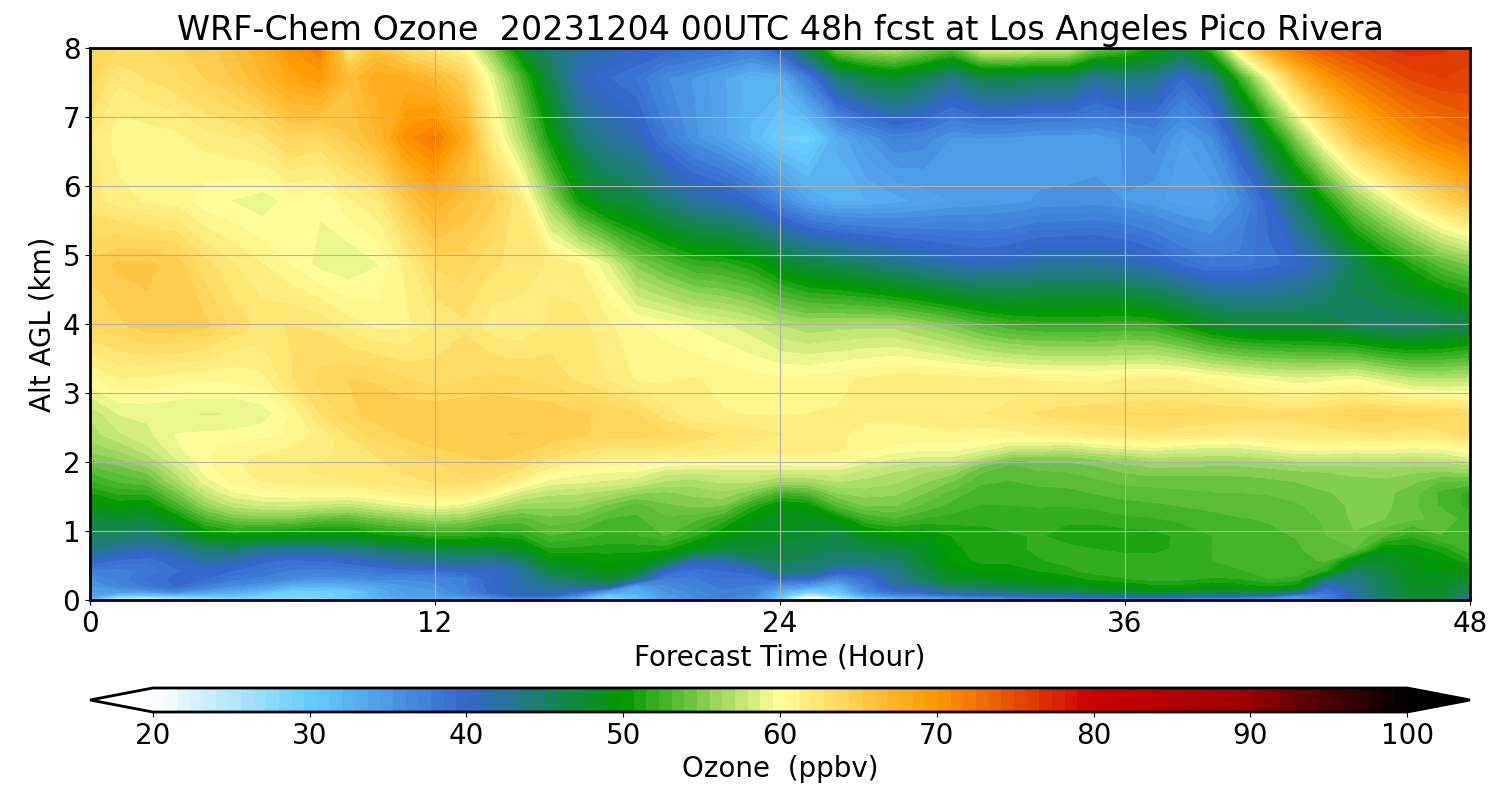 WRF-Chem Ozone 20231204 00UTC 48h fcst at Los Angeles Pico Rivera

Alt AGL (km)

8
7
6
5
4
3
2
1
0

0
12
24
36
48

Forecast Time (Hour)

20
30
40
50
60
70
80
90
100

Ozone (ppbv)